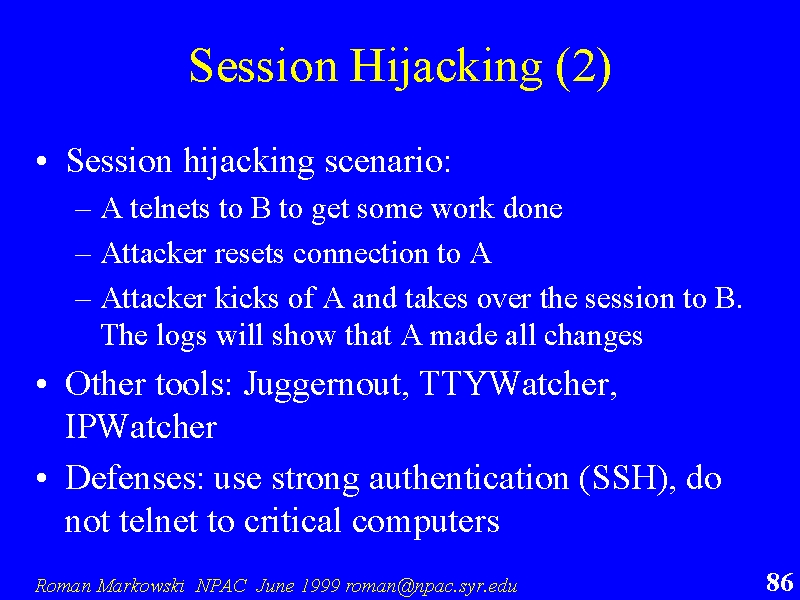 Session Hijacking (2)

• Session hijacking scenario:
– A telnets to B to get some work done
– Attacker resets connection to A
– Attacker kicks of A and takes over the session to B. The logs will show that A made all changes
• Other tools: Juggernout, TTYWatcher, IPWatcher
• Defenses: use strong authentication (SSH), do not telnet to critical computers

Roman Markowski NPAC June 1999 roman@npac.syr.edu

86